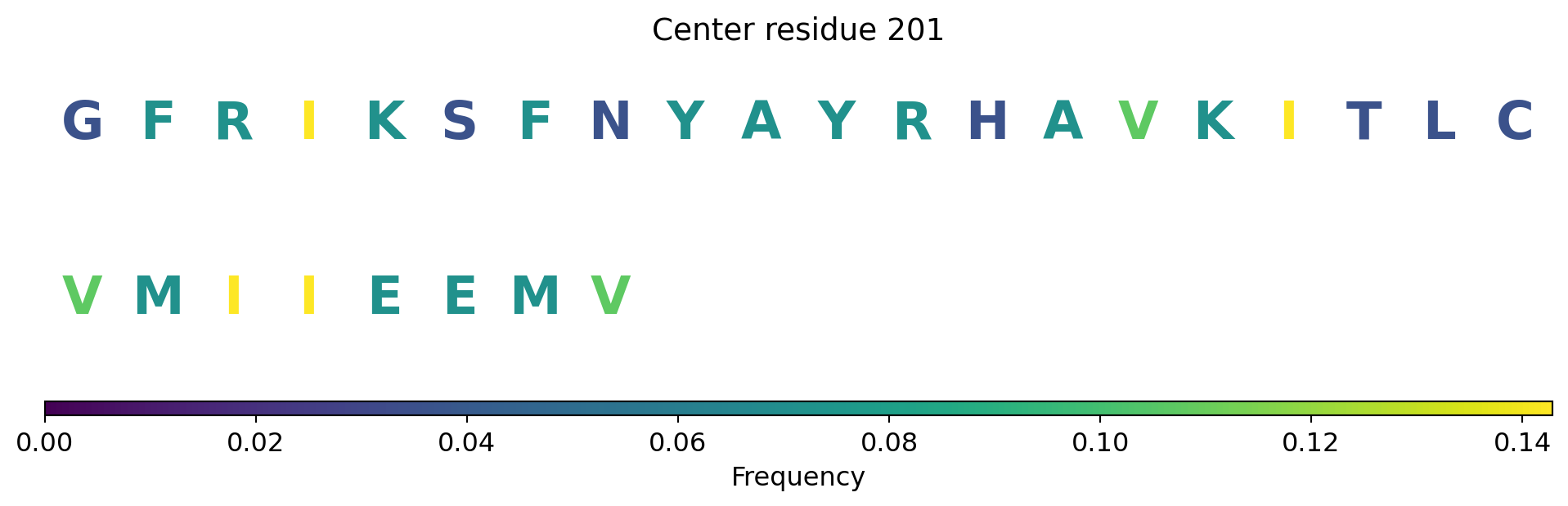 Center residue 201

G F R I K S F N Y A Y R H A V K I T L C

V M I I E E M V

0.00 0.02 0.04 0.06 0.08 0.10 0.12 0.14
Frequency